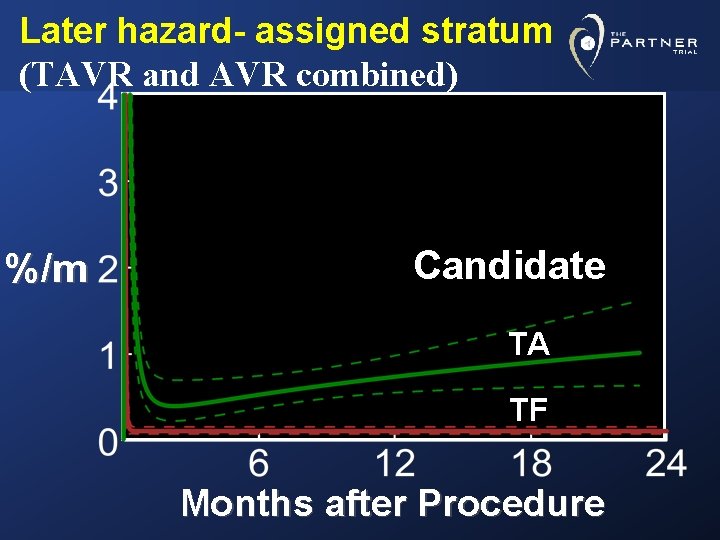 Later hazard- assigned stratum
(TAVR and AVR combined)

THE PARTNER TRIAL

%/m

4
3
2
1
0

Candidate

TA

TF

6 12 18 24

Months after Procedure